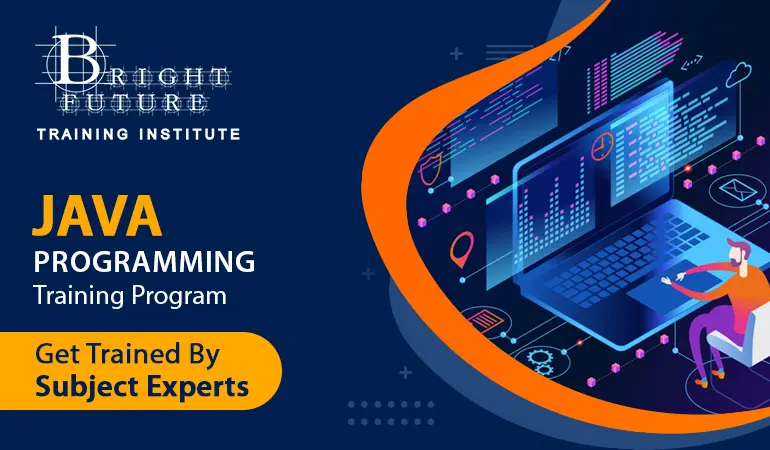 BRIGHT FUTURE
TRAINING INSTITUTE

JAVA
PROGRAMMING
Training Program

Get Trained By
Subject Experts